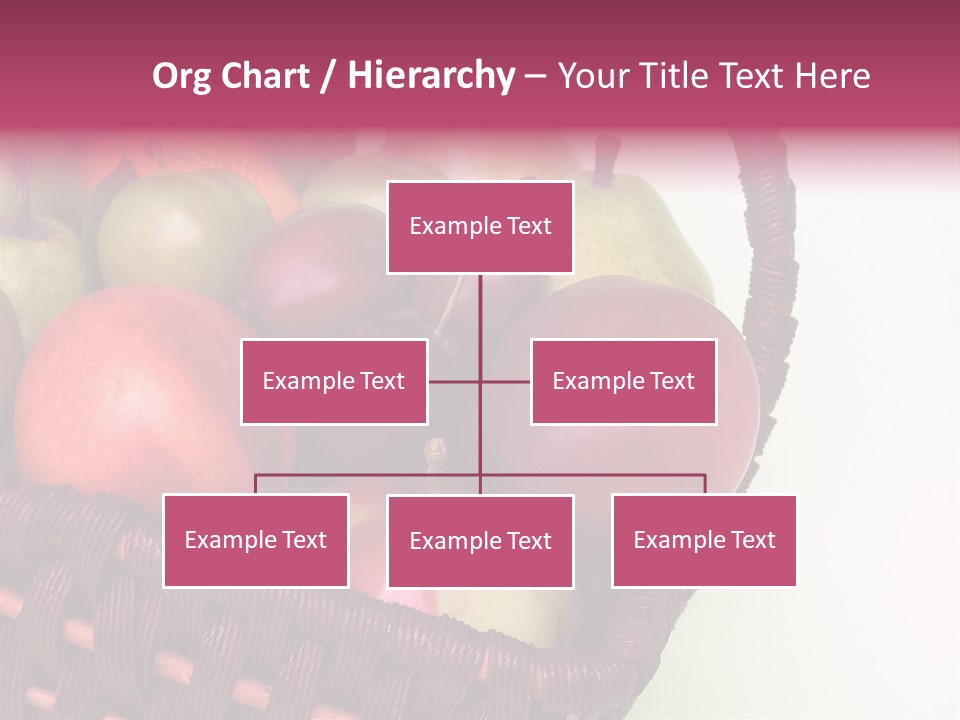 Org Chart / Hierarchy – Your Title Text Here

Example Text

Example Text

Example Text

Example Text

Example Text

Example Text